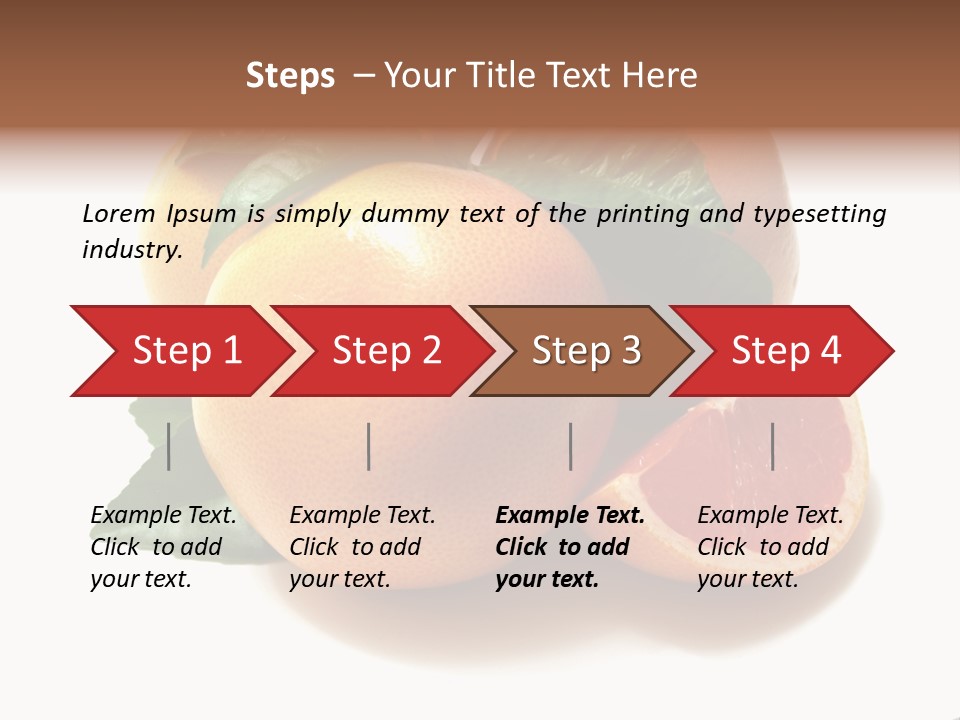 Steps – Your Title Text Here

Lorem Ipsum is simply dummy text of the printing and typesetting industry.

Step 1

Step 2

Step 3

Step 4

Example Text. Click to add your text.

Example Text. Click to add your text.

Example Text. Click to add your text.

Example Text. Click to add your text.